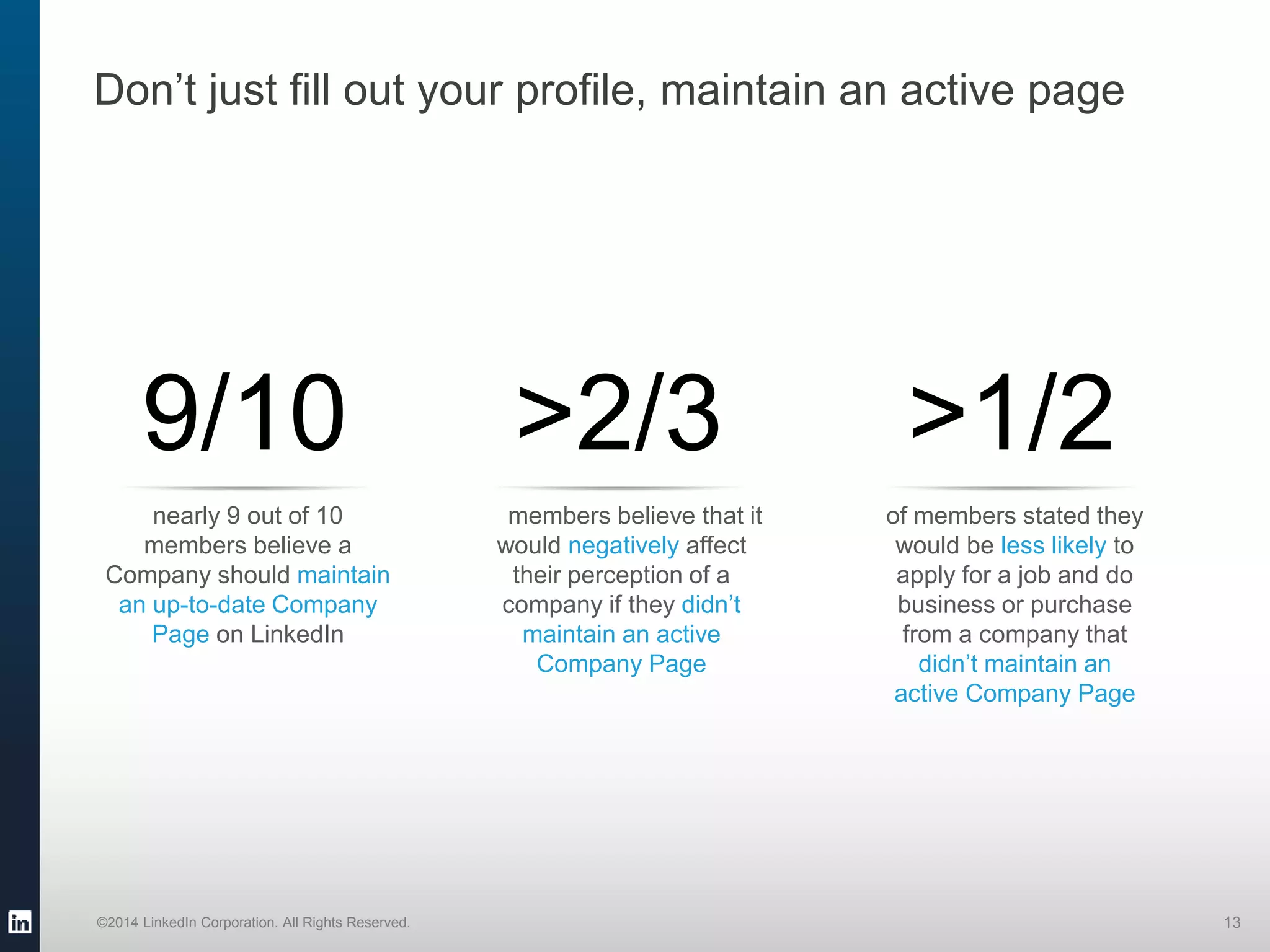 Don’t just fill out your profile, maintain an active page

9/10

nearly 9 out of 10 members believe a Company should maintain an up-to-date Company Page on LinkedIn

>2/3

members believe that it would negatively affect their perception of a company if they didn’t maintain an active Company Page

>1/2

of members stated they would be less likely to apply for a job and do business or purchase from a company that didn’t maintain an active Company Page

in

©2014 LinkedIn Corporation. All Rights Reserved.

13